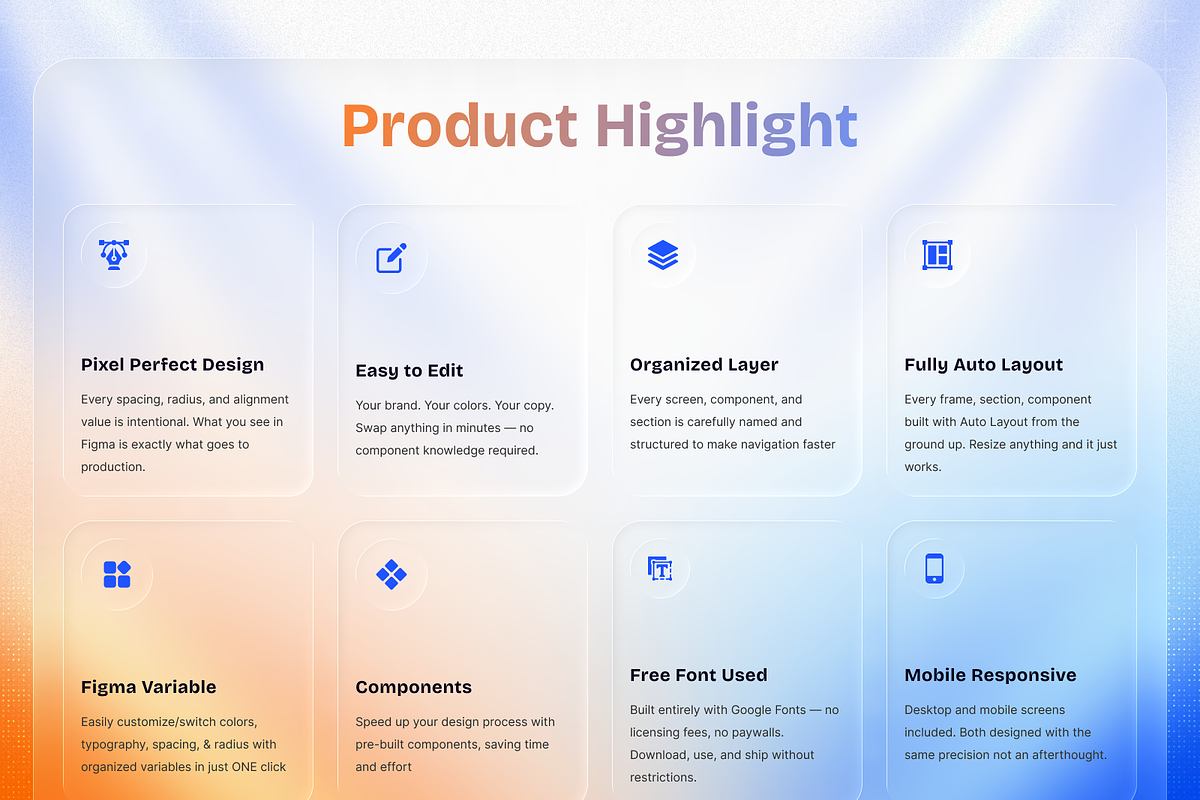 Product Highlight

Pixel Perfect Design

Every spacing, radius, and alignment value is intentional. What you see in Figma is exactly what goes to production.

Easy to Edit

Your brand. Your colors. Your copy. Swap anything in minutes — no component knowledge required.

Organized Layer

Every screen, component, and section is carefully named and structured to make navigation faster

Fully Auto Layout

Every frame, section, component built with Auto Layout from the ground up. Resize anything and it just works.

Figma Variable

Easily customize/switch colors, typography, spacing, & radius with organized variables in just ONE click

Components

Speed up your design process with pre-built components, saving time and effort

Free Font Used

Built entirely with Google Fonts — no licensing fees, no paywalls. Download, use, and ship without restrictions.

Mobile Responsive

Desktop and mobile screens included. Both designed with the same precision not an afterthought.